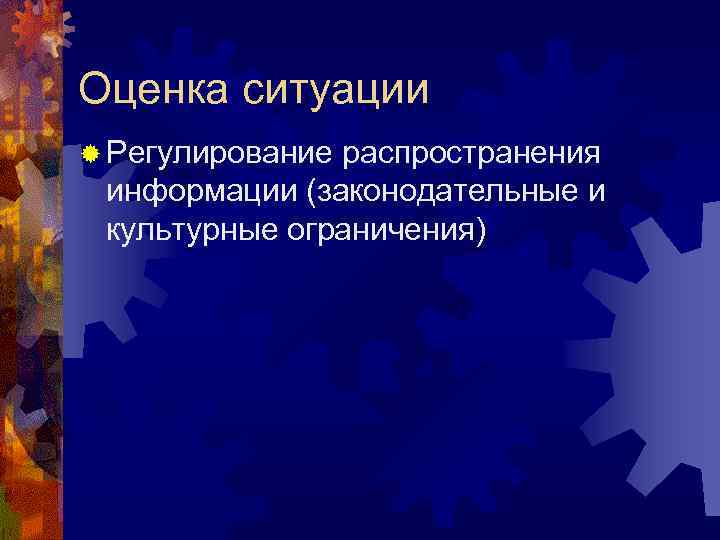 Оценка ситуации

Регулирование распространения информации (законодательные и культурные ограничения)